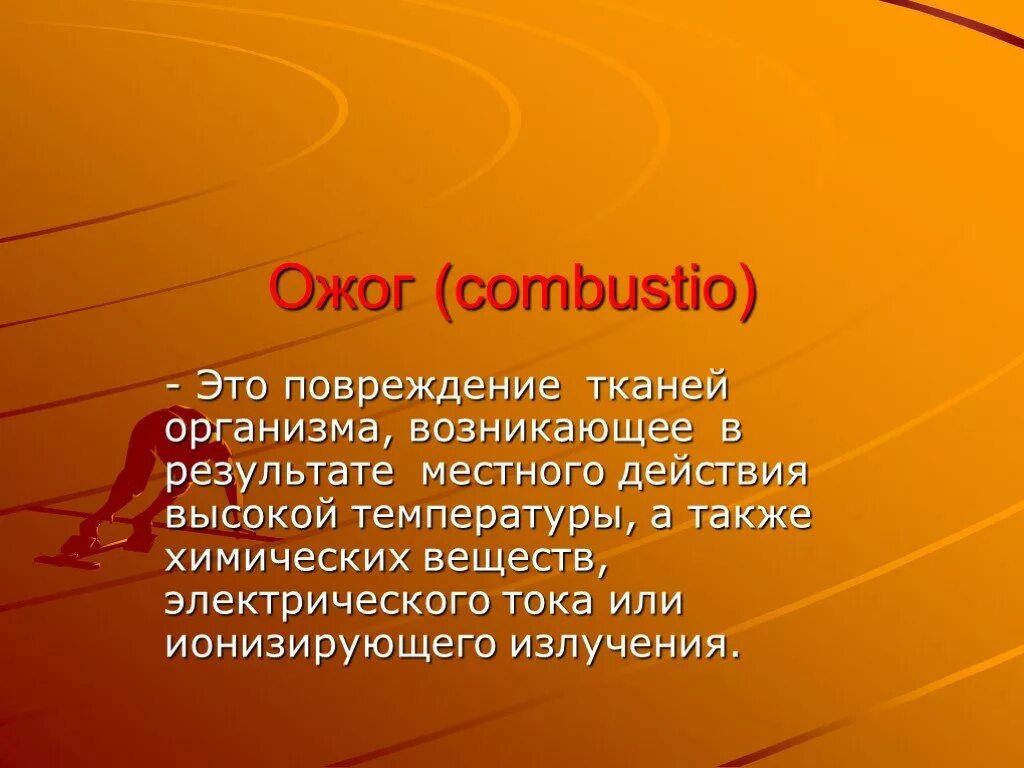 Ожог (combustio)

- Это повреждение тканей организма, возникающее в результате местного действия высокой температуры, а также химических веществ, электрического тока или ионизирующего излучения.